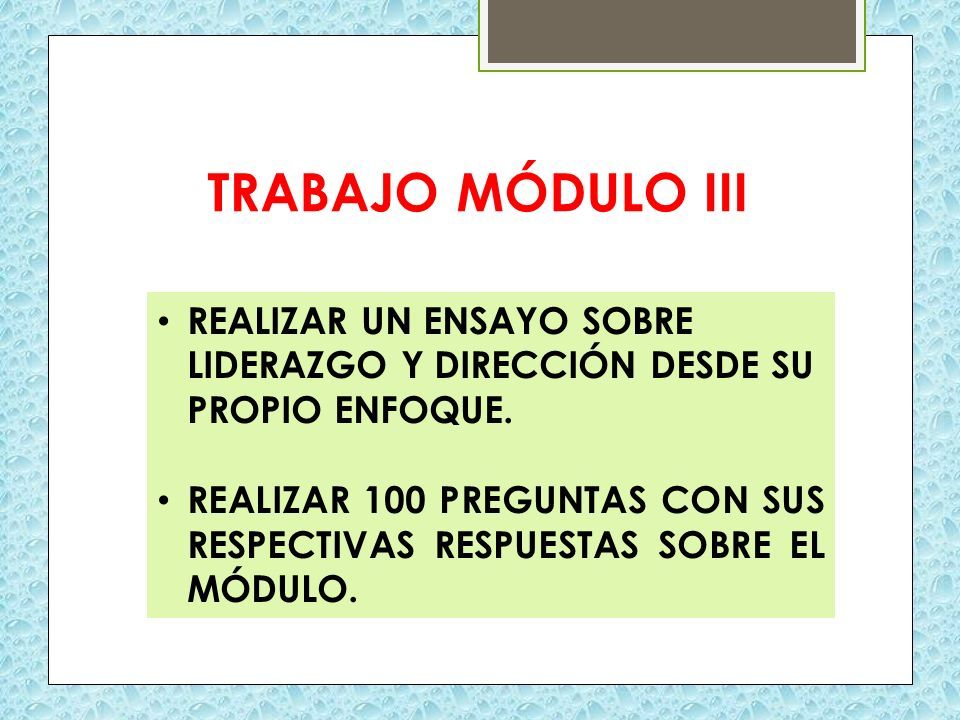 TRABAJO MÓDULO III

• REALIZAR UN ENSAYO SOBRE LIDERAZGO Y DIRECCIÓN DESDE SU PROPIO ENFOQUE.

• REALIZAR 100 PREGUNTAS CON SUS RESPECTIVAS RESPUESTAS SOBRE EL MÓDULO.